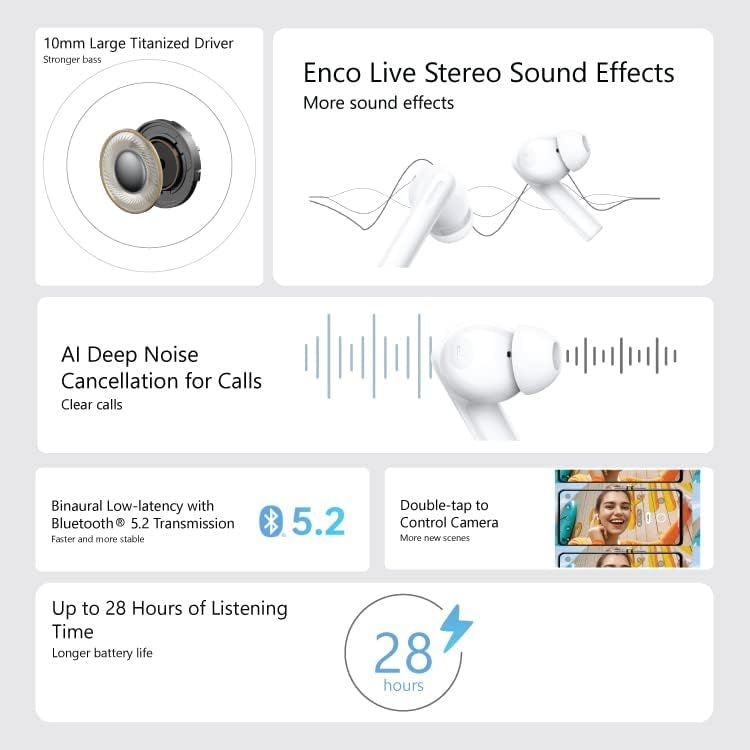 10mm Large Titanized Driver
Stronger bass

Enco Live Stereo Sound Effects
More sound effects

AI Deep Noise Cancellation for Calls
Clear calls

Binaural Low-latency with Bluetooth® 5.2 Transmission
Faster and more stable

5.2

Double-tap to Control Camera
More new scenes

Up to 28 Hours of Listening Time
Longer battery life

28
hours